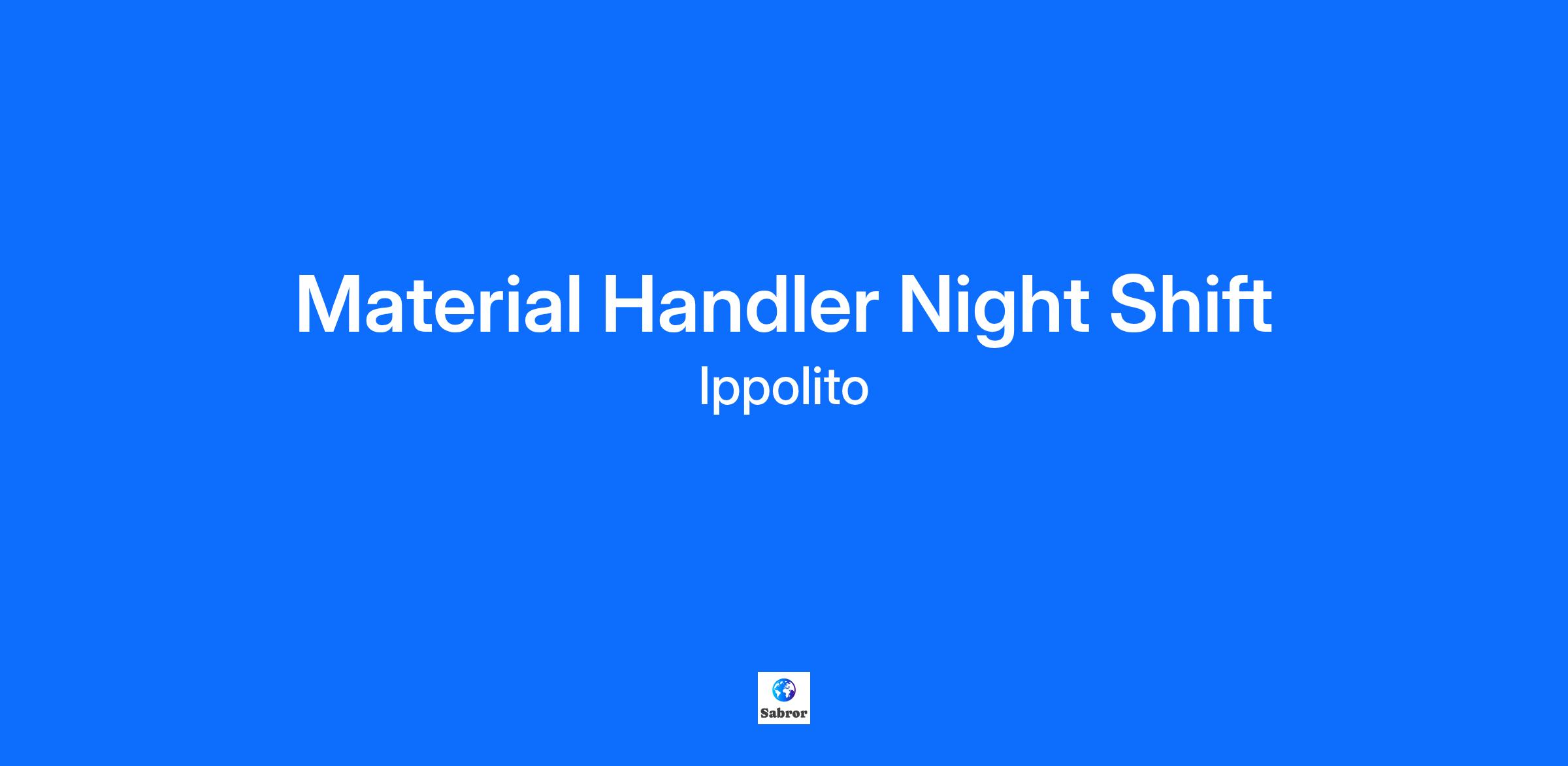 Material Handler Night Shift
Ippolito

Sabror